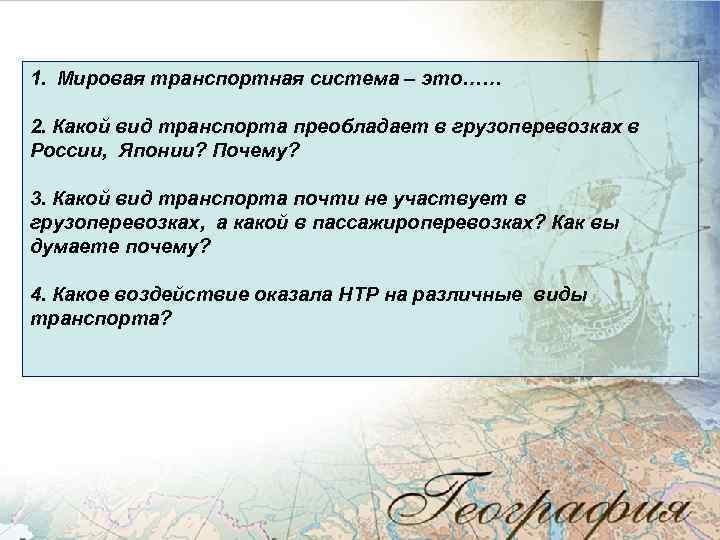 1. Мировая транспортная система – это……

2. Какой вид транспорта преобладает в грузоперевозках в России, Японии? Почему?

3. Какой вид транспорта почти не участвует в грузоперевозках, а какой в пассажироперевозках? Как вы думаете почему?

4. Какое воздействие оказала НТР на различные виды транспорта?

География